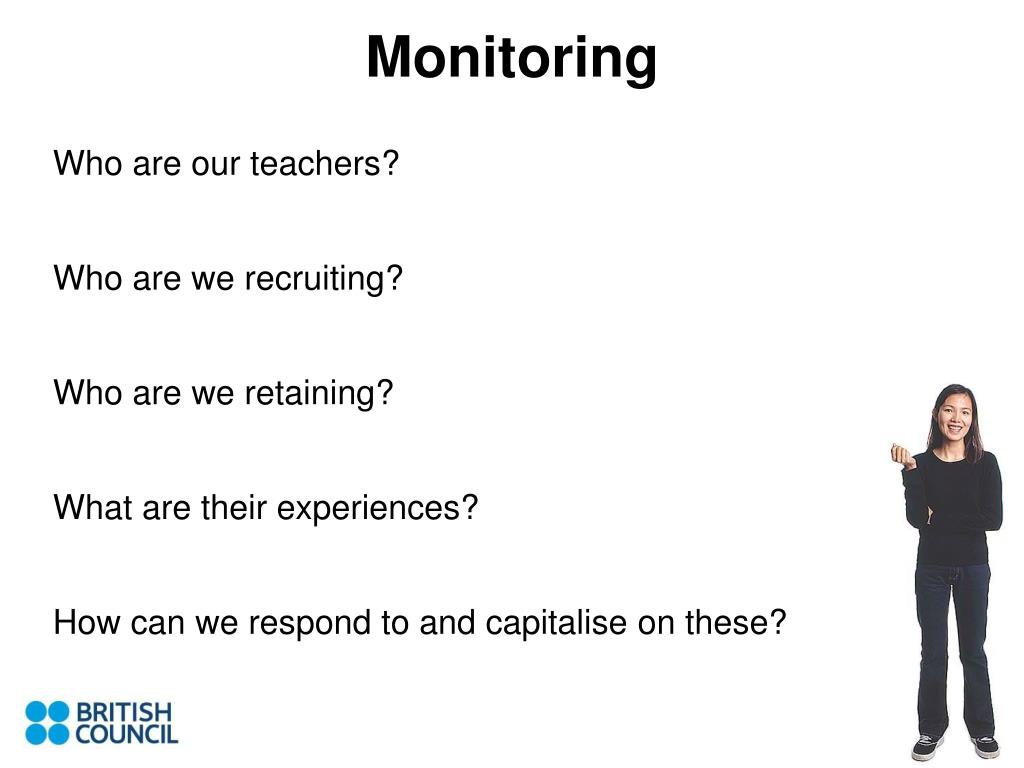 Monitoring

Who are our teachers?

Who are we recruiting?

Who are we retaining?

What are their experiences?

How can we respond to and capitalise on these?

BRITISH COUNCIL